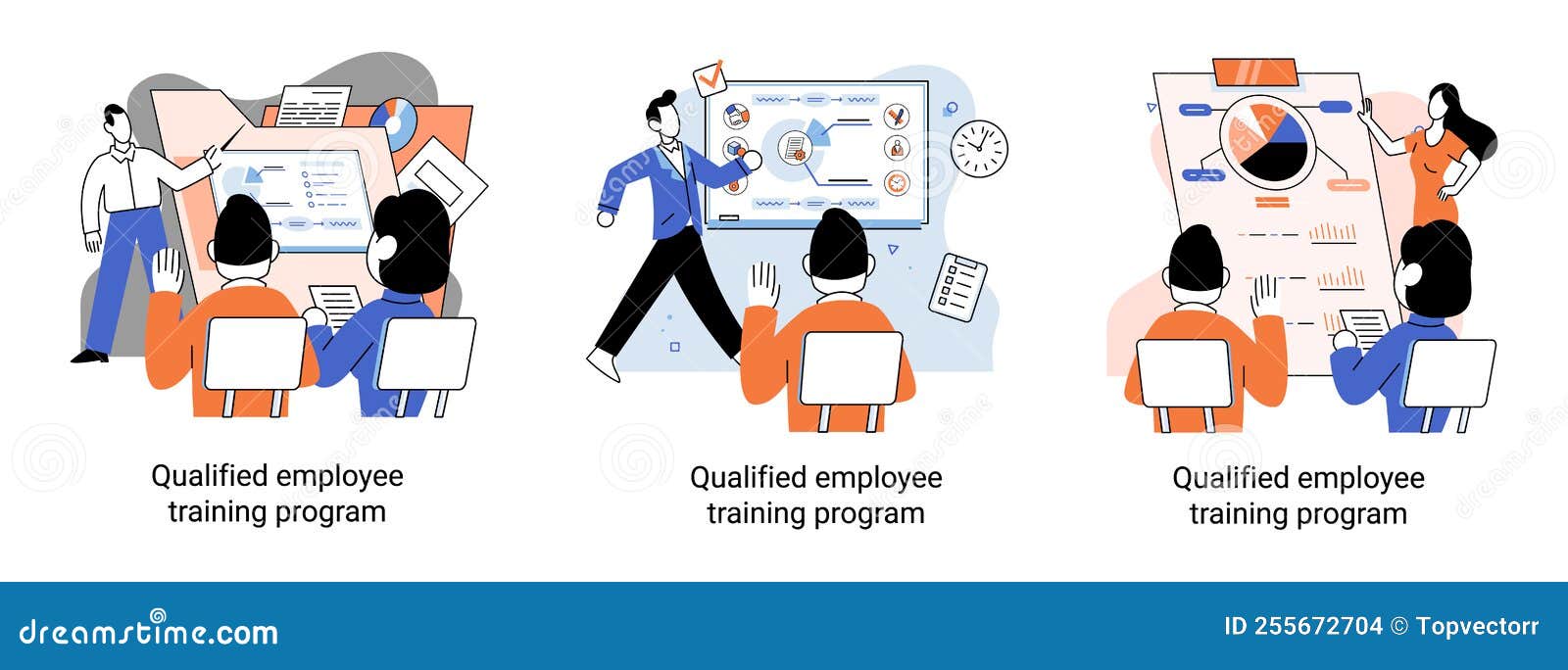 Qualified employee training program

Qualified employee training program

Qualified employee training program

dreamstime.com

ID 255672704 © Topvectorr